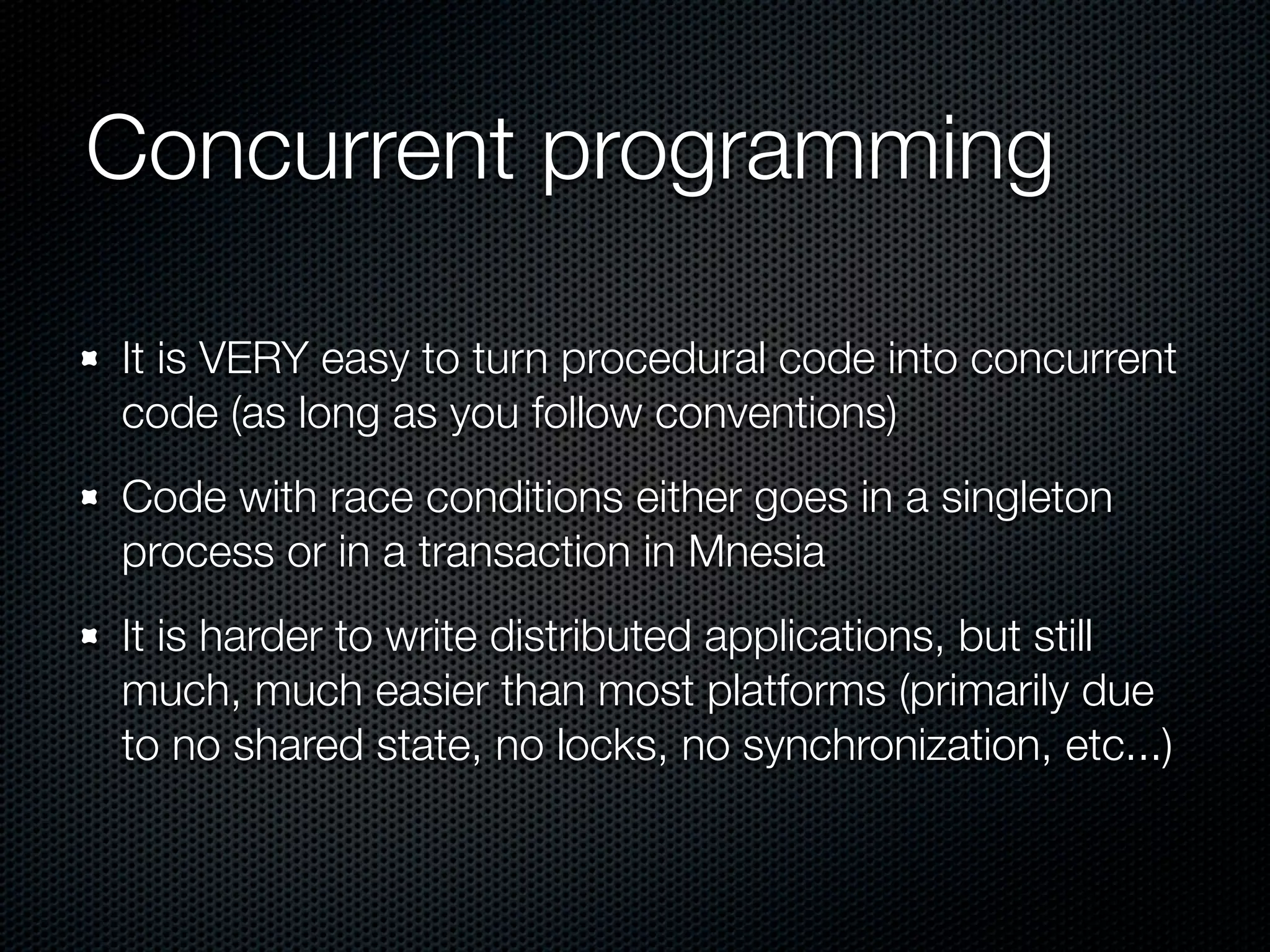 Concurrent programming

- It is VERY easy to turn procedural code into concurrent code (as long as you follow conventions)
- Code with race conditions either goes in a singleton process or in a transaction in Mnesia
- It is harder to write distributed applications, but still much, much easier than most platforms (primarily due to no shared state, no locks, no synchronization, etc...)